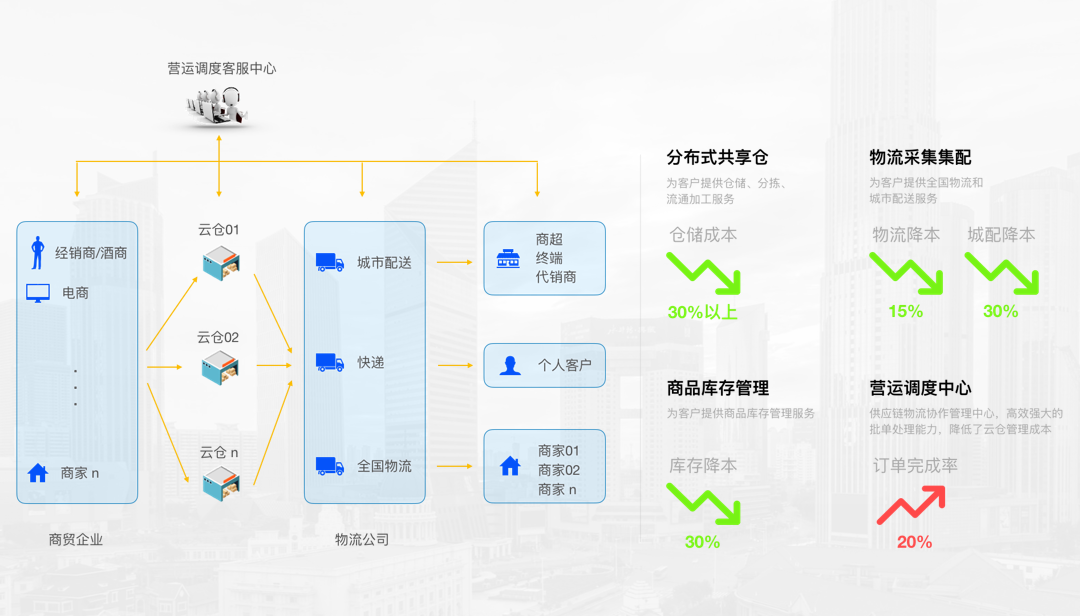 营运调度客服中心

经销商/酒商
电商
.
.
.
商家 n

商贸企业

云仓01
云仓02
云仓 n

城市配送
快递
全国物流

物流公司

商超
终端
代销商

个人客户

商家01
商家02
商家 n

分布式共享仓
为客户提供仓储、分拣、流通加工服务
仓储成本
30%以上

物流采集集配
为客户提供全国物流和城市配送服务
物流降本
15%
城配降本
30%

商品库存管理
为客户提供商品库存管理服务
库存降本
30%

营运调度中心
供应链物流协作管理中心，高效强大的批单处理能力，降低了云仓管理成本
订单完成率
20%